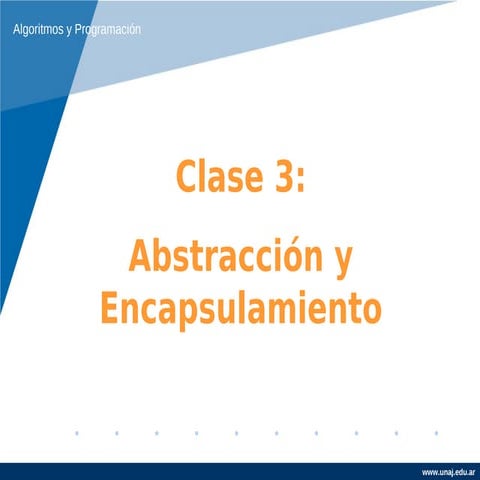 Algoritmos y Programación

Clase 3:

Abstracción y Encapsulamiento

www.unaj.edu.ar